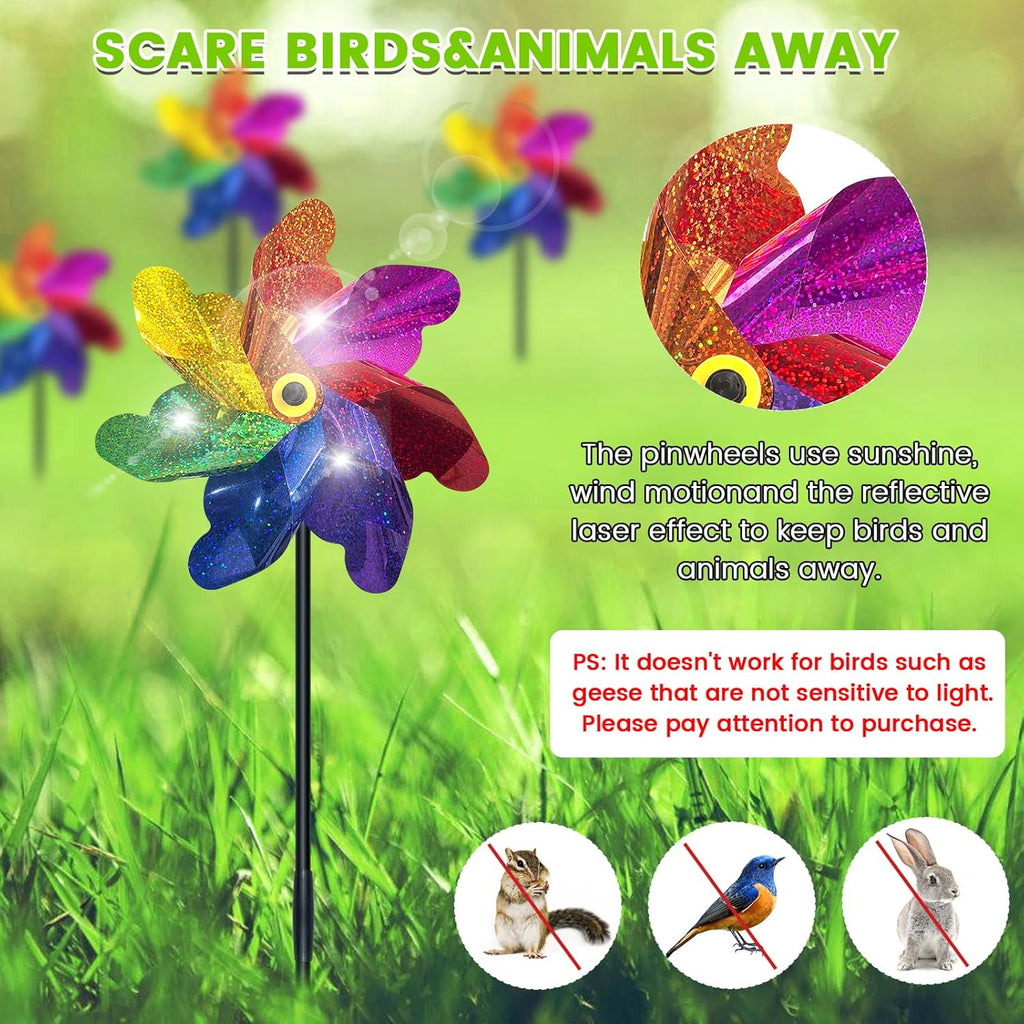 SCARE BIRDS&ANIMALS AWAY

The pinwheels use sunshine, wind motionand the reflective laser effect to keep birds and animals away.

PS: It doesn't work for birds such as geese that are not sensitive to light. Please pay attention to purchase.